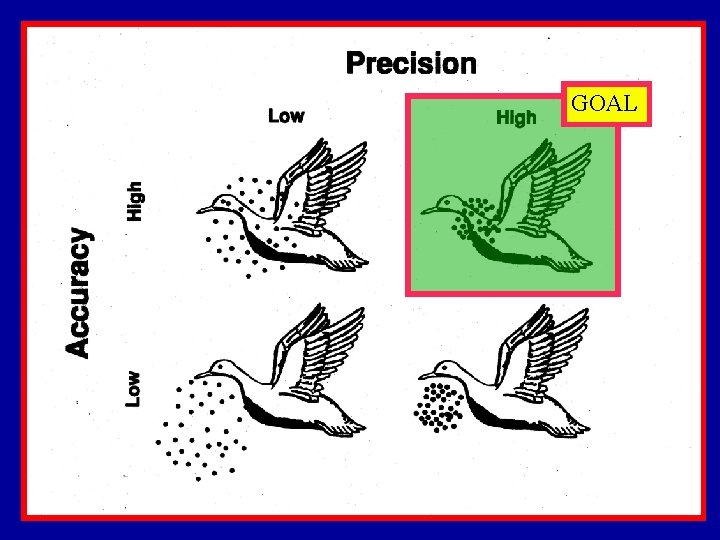 Precision

Low

High

GOAL

Accuracy

High

Low